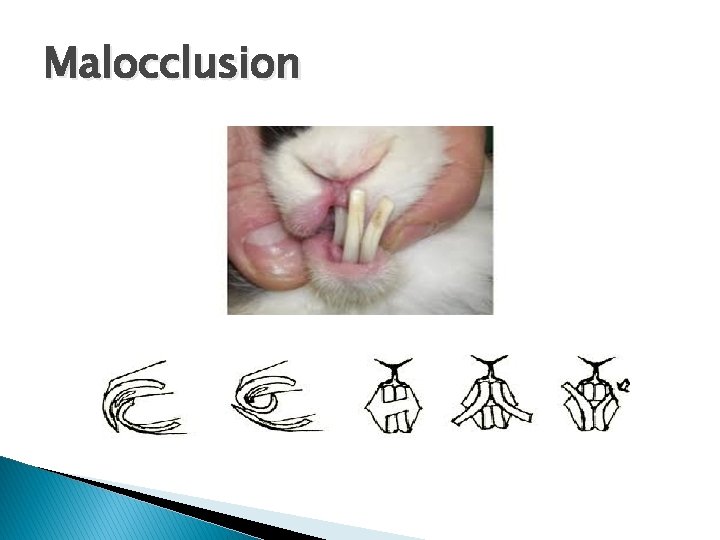 Malocclusion